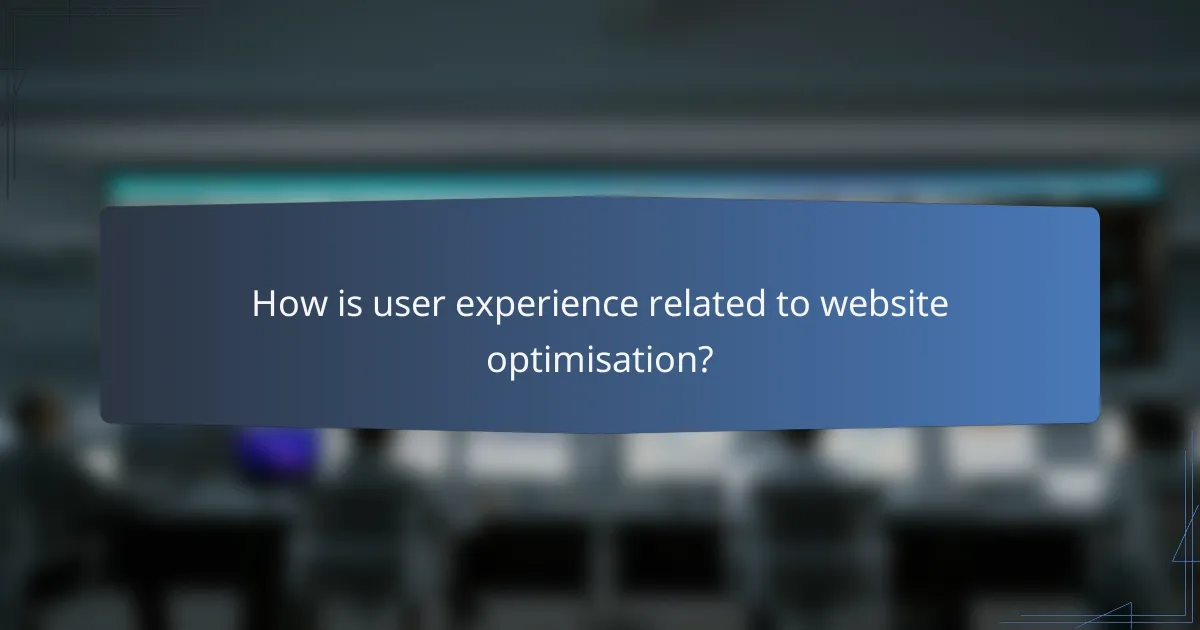 How is user experience related to website optimisation?